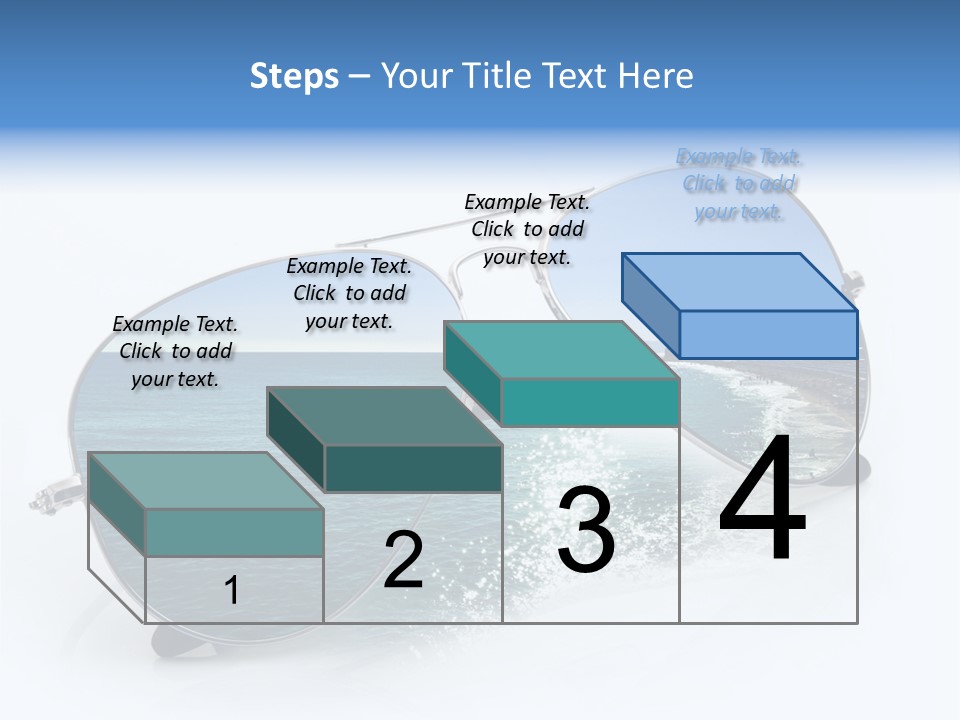 Steps – Your Title Text Here

Example Text. Click to add your text.

Example Text. Click to add your text.

Example Text. Click to add your text.

Example Text. Click to add your text.

1

2

3

4